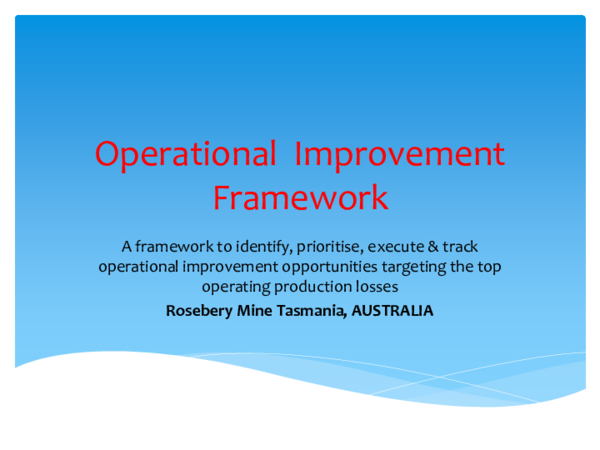 Operational Improvement Framework

A framework to identify, prioritise, execute & track operational improvement opportunities targeting the top operating production losses

Rosebery Mine Tasmania, AUSTRALIA